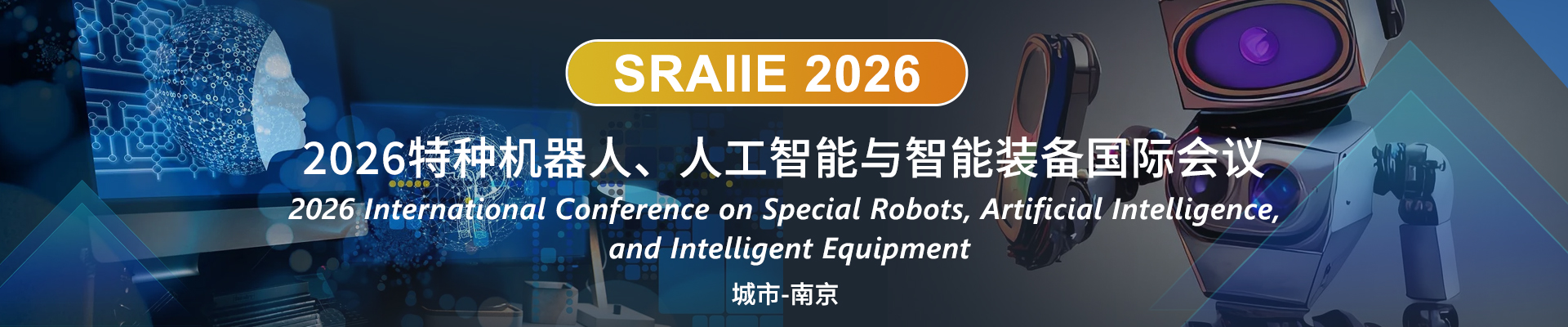 SRAIIE 2026

2026特种机器人、人工智能与智能装备国际会议

2026 International Conference on Special Robots, Artificial Intelligence, and Intelligent Equipment

城市-南京